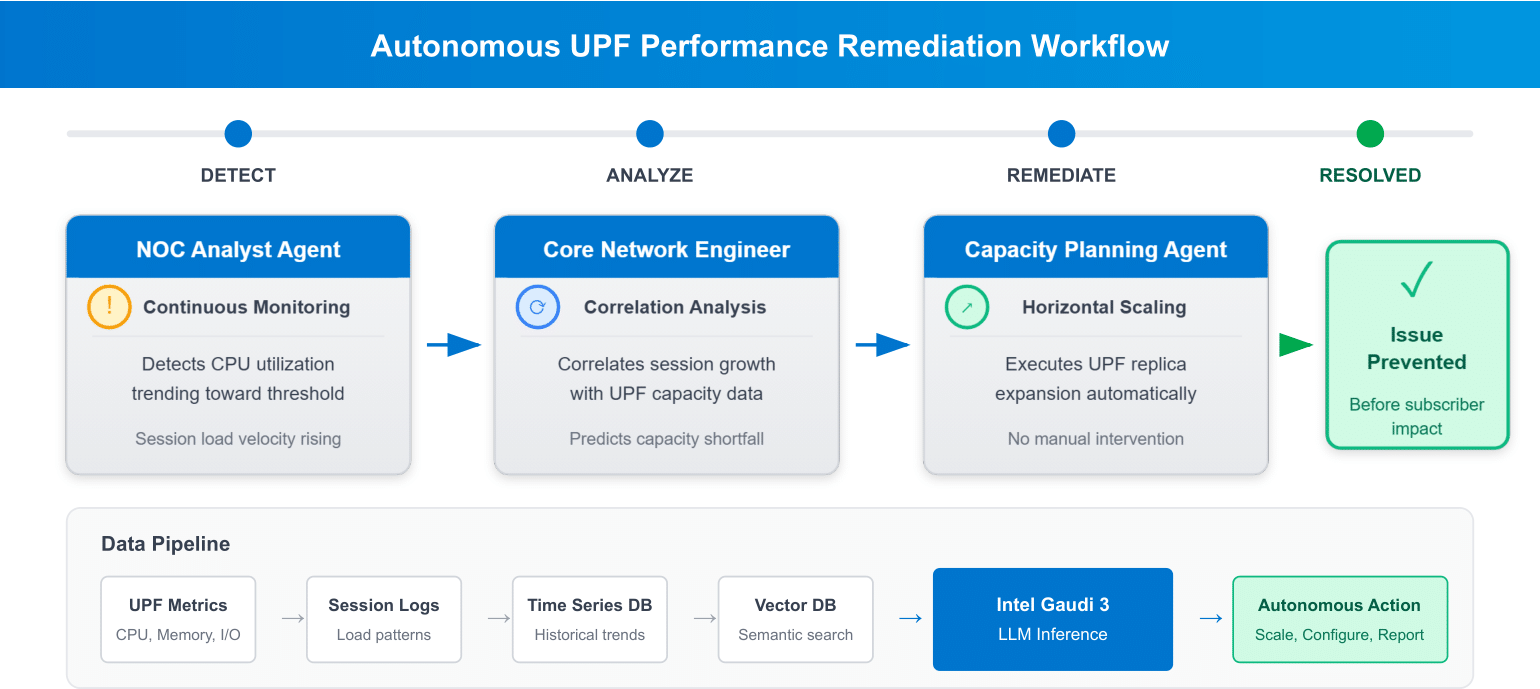 Autonomous UPF Performance Remediation Workflow

DETECT

ANALYZE

REMEDIATE

RESOLVED

NOC Analyst Agent

!

Continuous Monitoring

Detects CPU utilization trending toward threshold

Session load velocity rising

Core Network Engineer

Correlation Analysis

Correlates session growth with UPF capacity data

Predicts capacity shortfall

Capacity Planning Agent

Horizontal Scaling

Executes UPF replica expansion automatically

No manual intervention

✓

Issue Prevented

Before subscriber impact

Data Pipeline

UPF Metrics
CPU, Memory, I/O

→

Session Logs
Load patterns

→

Time Series DB
Historical trends

→

Vector DB
Semantic search

→

Intel Gaudi 3
LLM Inference

→

Autonomous Action
Scale, Configure, Report